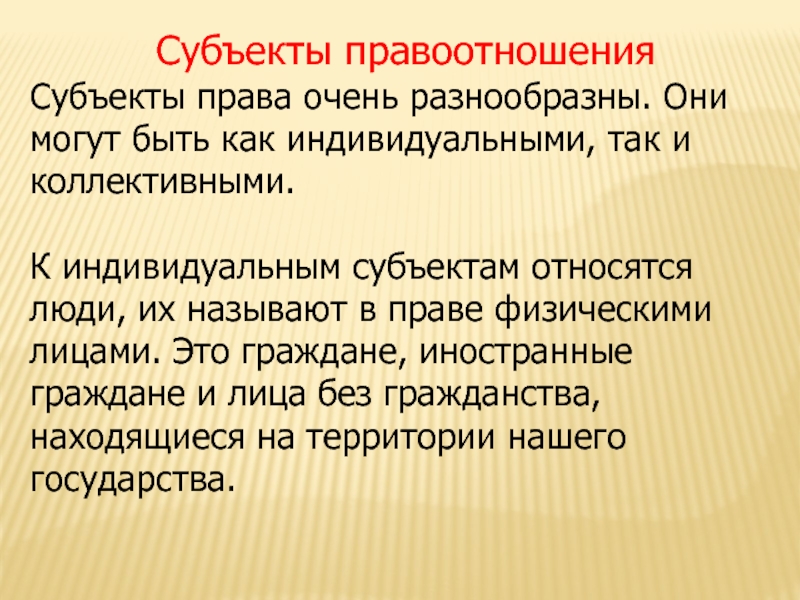 Субъекты правоотношения

Субъекты права очень разнообразны. Они могут быть как индивидуальными, так и коллективными.

К индивидуальным субъектам относятся люди, их называют в праве физическими лицами. Это граждане, иностранные граждане и лица без гражданства, находящиеся на территории нашего государства.